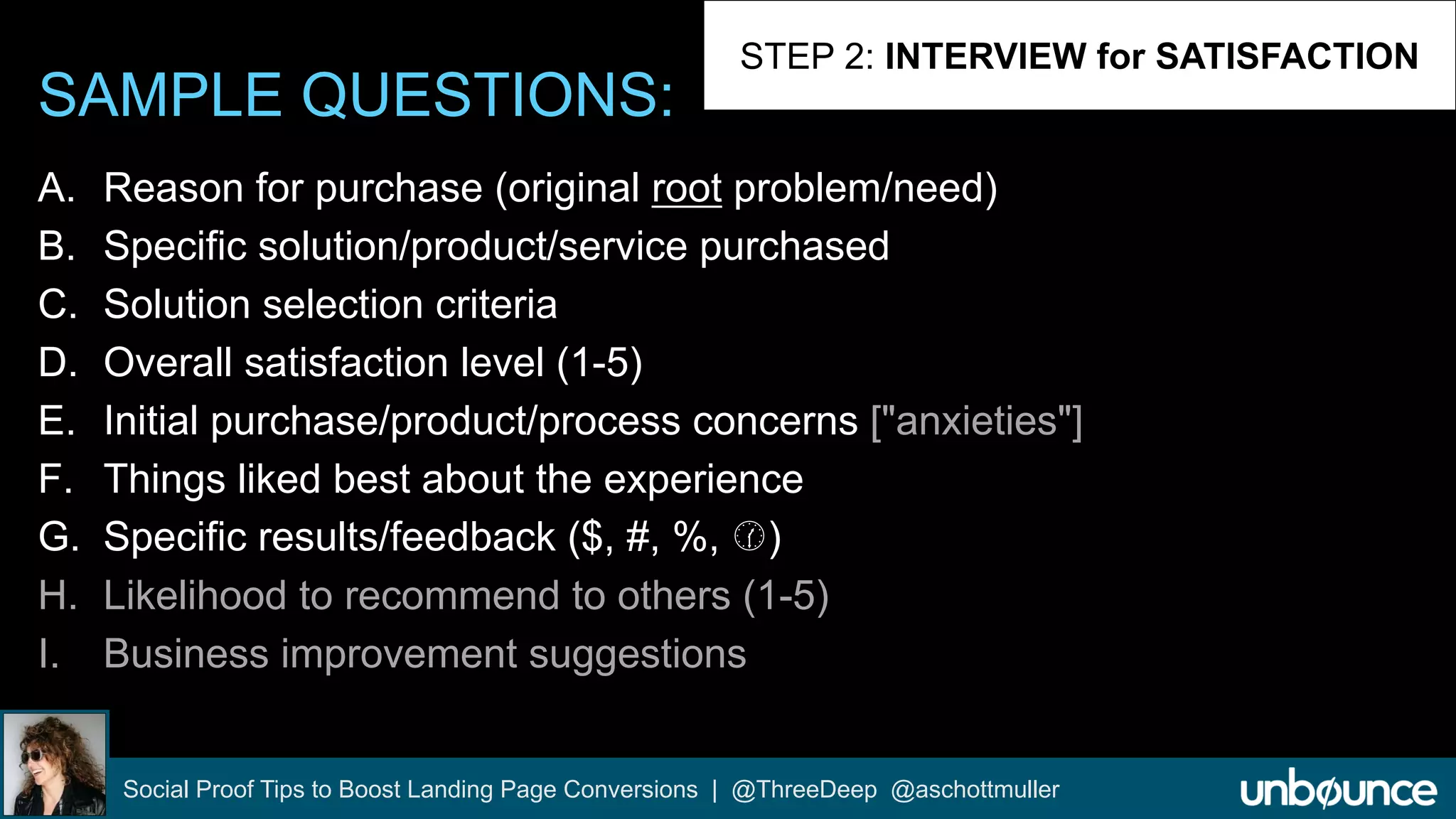 STEP 2: INTERVIEW for SATISFACTION

SAMPLE QUESTIONS:

A. Reason for purchase (original root problem/need)
B. Specific solution/product/service purchased
C. Solution selection criteria
D. Overall satisfaction level (1-5)
E. Initial purchase/product/process concerns ["anxieties"]
F. Things liked best about the experience
G. Specific results/feedback ($, #, %, 🕐)
H. Likelihood to recommend to others (1-5)
I. Business improvement suggestions

Social Proof Tips to Boost Landing Page Conversions | @ThreeDeep @aschottmuller

unbounce